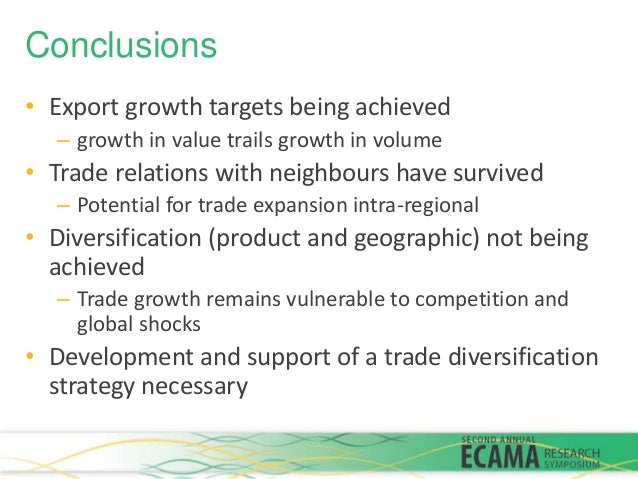 Conclusions

• Export growth targets being achieved
– growth in value trails growth in volume

• Trade relations with neighbours have survived
– Potential for trade expansion intra-regional

• Diversification (product and geographic) not being achieved
– Trade growth remains vulnerable to competition and global shocks

• Development and support of a trade diversification strategy necessary

SECOND ANNUAL ECAMA RESEARCH SYMPOSIUM